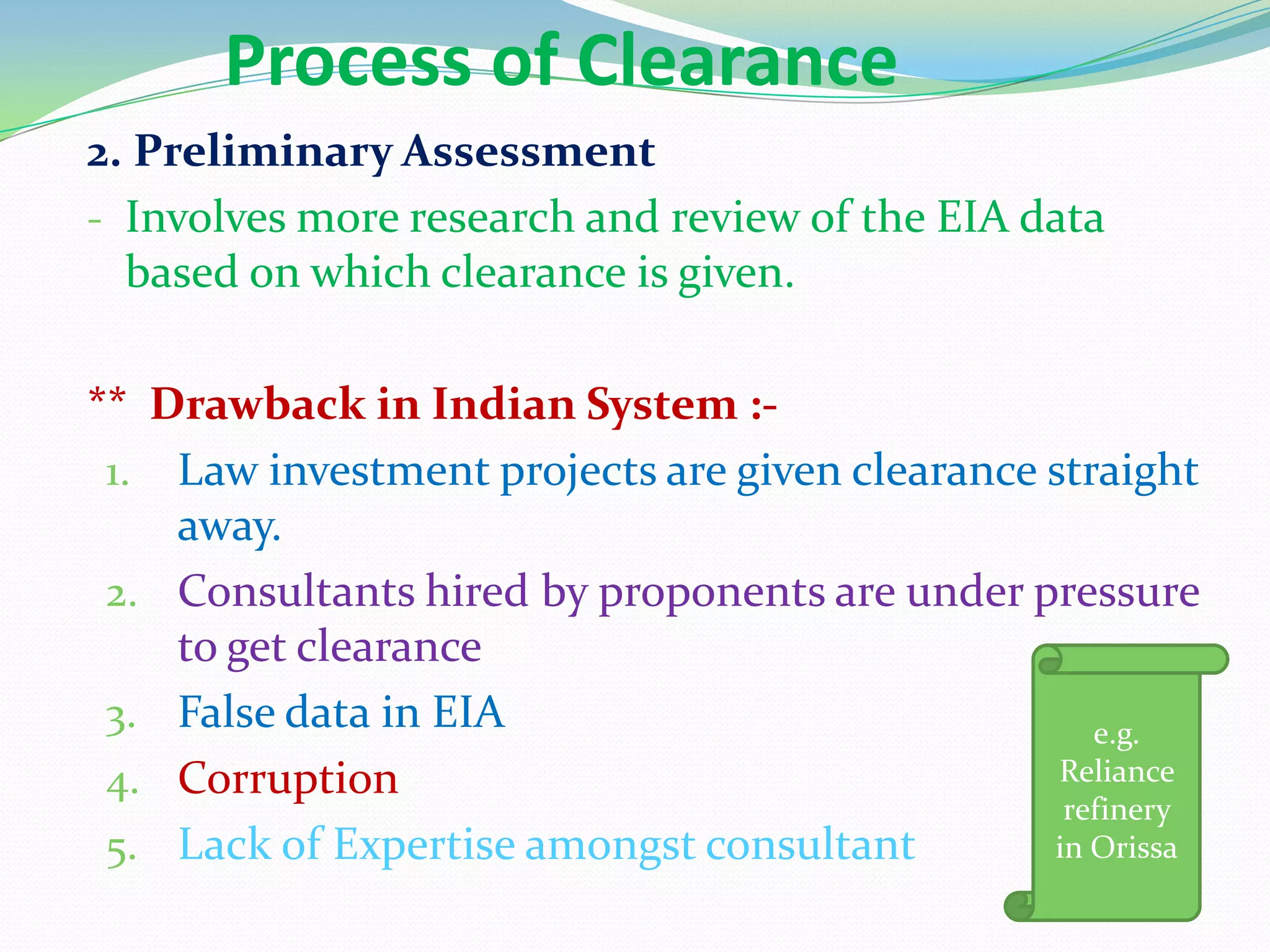 Process of Clearance

2. Preliminary Assessment

- Involves more research and review of the EIA data based on which clearance is given.

** Drawback in Indian System :-

1. Law investment projects are given clearance straight away.
2. Consultants hired by proponents are under pressure to get clearance
3. False data in EIA
4. Corruption
5. Lack of Expertise amongst consultant

e.g. Reliance refinery in Orissa